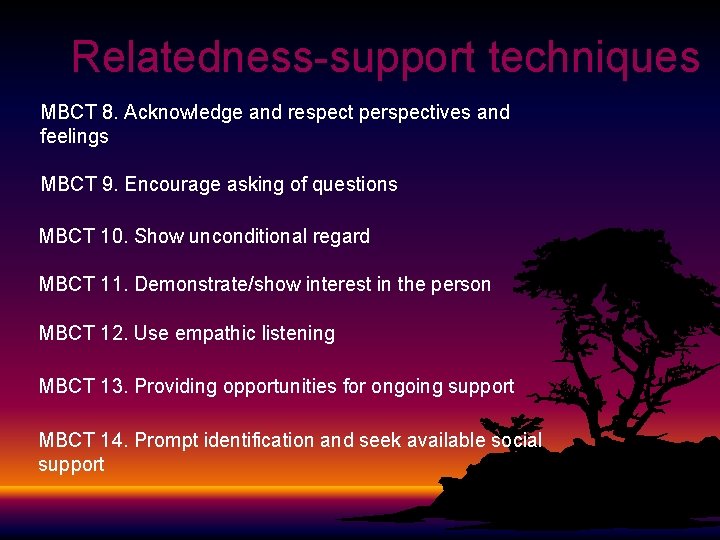 Relatedness-support techniques

MBCT 8. Acknowledge and respect perspectives and feelings

MBCT 9. Encourage asking of questions

MBCT 10. Show unconditional regard

MBCT 11. Demonstrate/show interest in the person

MBCT 12. Use empathic listening

MBCT 13. Providing opportunities for ongoing support

MBCT 14. Prompt identification and seek available social support